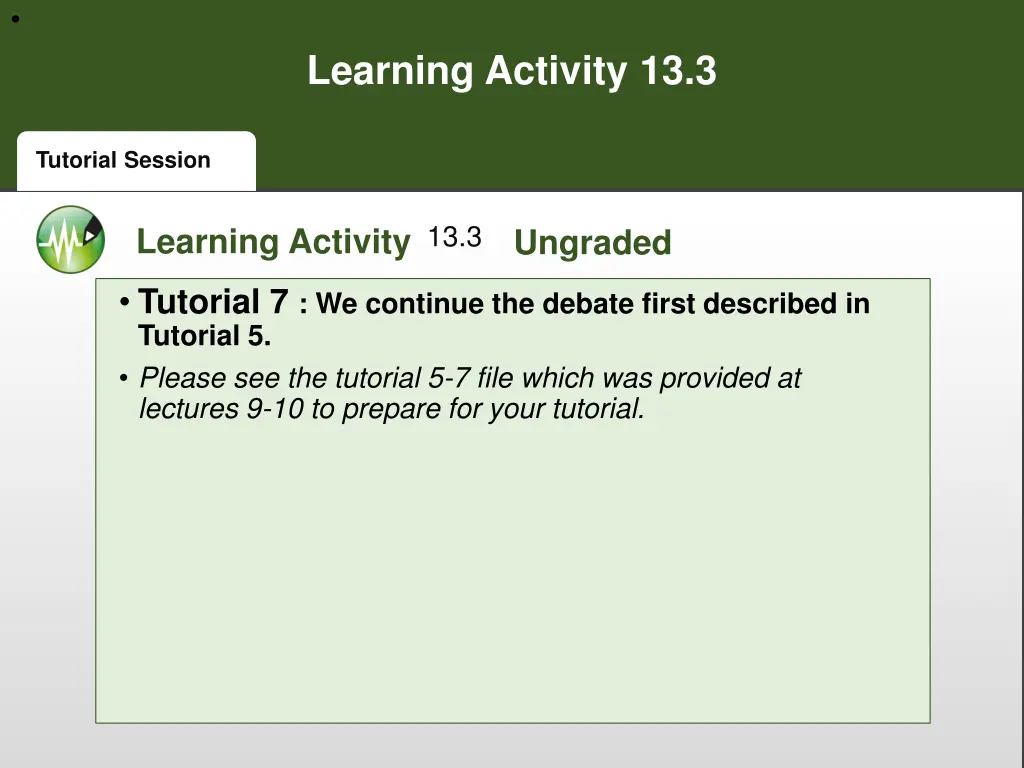 •

Learning Activity 13.3

Tutorial Session

Learning Activity 13.3 Ungraded

• Tutorial 7 : We continue the debate first described in Tutorial 5.

• Please see the tutorial 5-7 file which was provided at lectures 9-10 to prepare for your tutorial.